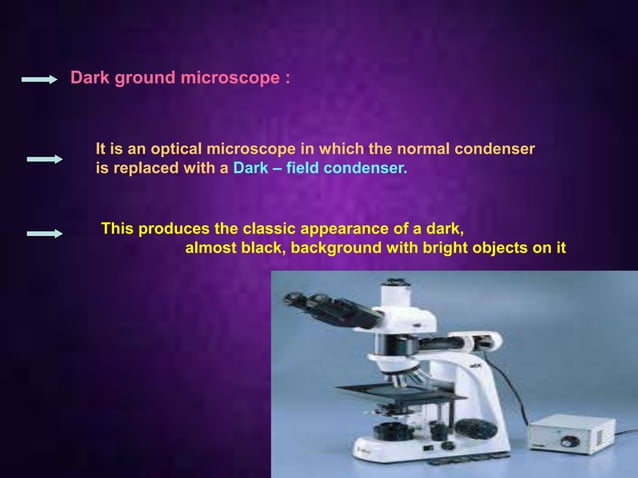 Dark ground microscope :

It is an optical microscope in which the normal condenser is replaced with a Dark – field condenser.

This produces the classic appearance of a dark, almost black, background with bright objects on it